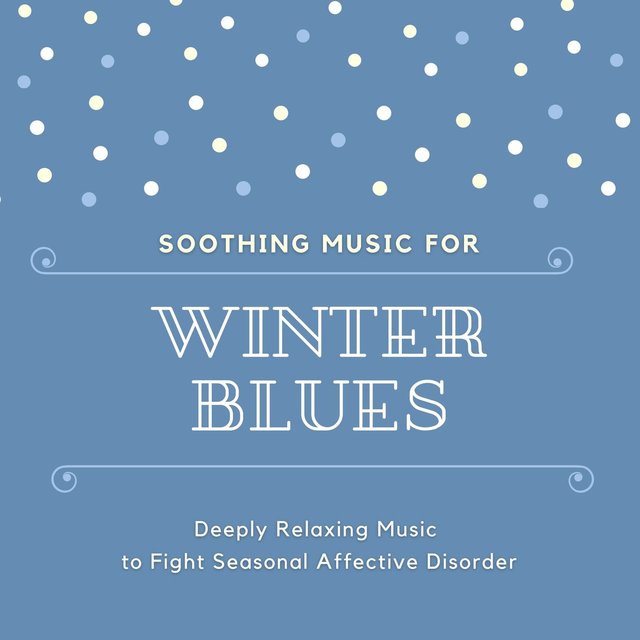 SOOTHING MUSIC FOR

WINTER BLUES

Deeply Relaxing Music
to Fight Seasonal Affective Disorder